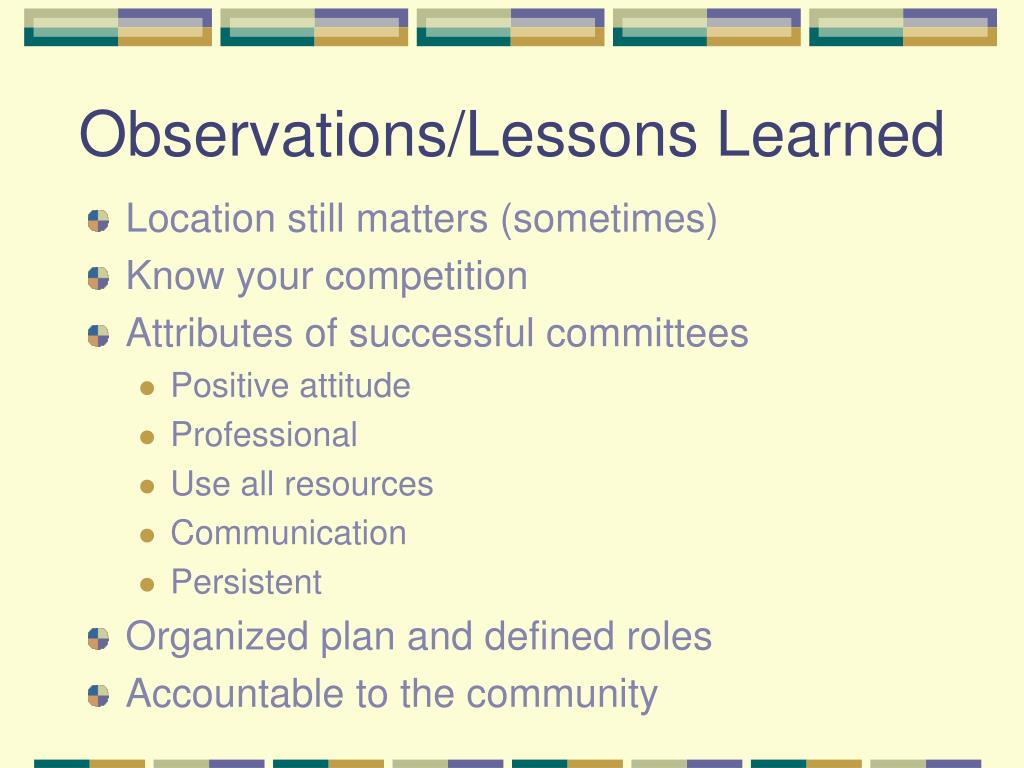 Observations/Lessons Learned

Location still matters (sometimes)
Know your competition
Attributes of successful committees
Positive attitude
Professional
Use all resources
Communication
Persistent
Organized plan and defined roles
Accountable to the community